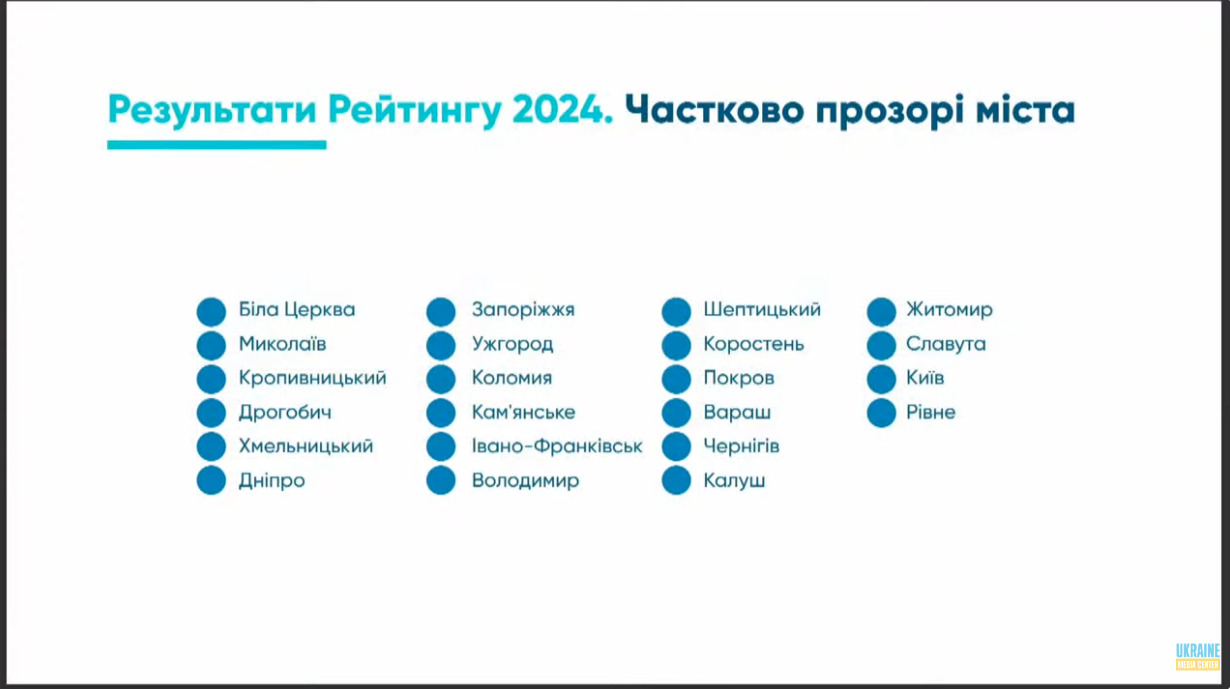 Результати Рейтингу 2024. Частково прозорі міста

Біла Церква
Миколаїв
Кропивницький
Дрогобич
Хмельницький
Дніпро

Запоріжжя
Ужгород
Коломия
Кам'янське
Івано-Франківськ
Володимир

Шептицький
Коростень
Покров
Вараш
Чернігів
Калуш

Житомир
Славута
Київ
Рівне

UKRAINE MEDIA CENTER